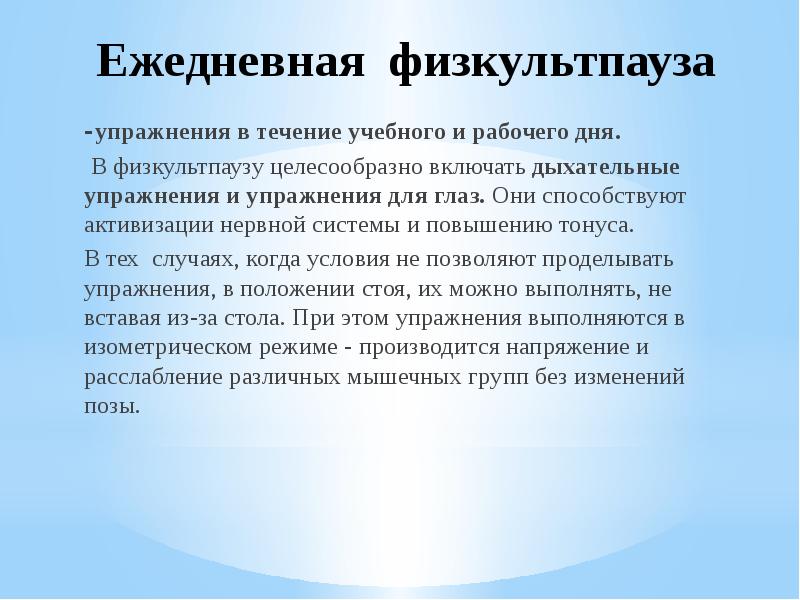 Ежедневная физкультпауза

-упражнения в течение учебного и рабочего дня.

В физкультпаузу целесообразно включать дыхательные упражнения и упражнения для глаз. Они способствуют активизации нервной системы и повышению тонуса.

В тех случаях, когда условия не позволяют проделывать упражнения, в положении стоя, их можно выполнять, не вставая из-за стола. При этом упражнения выполняются в изометрическом режиме - производится напряжение и расслабление различных мышечных групп без изменений позы.